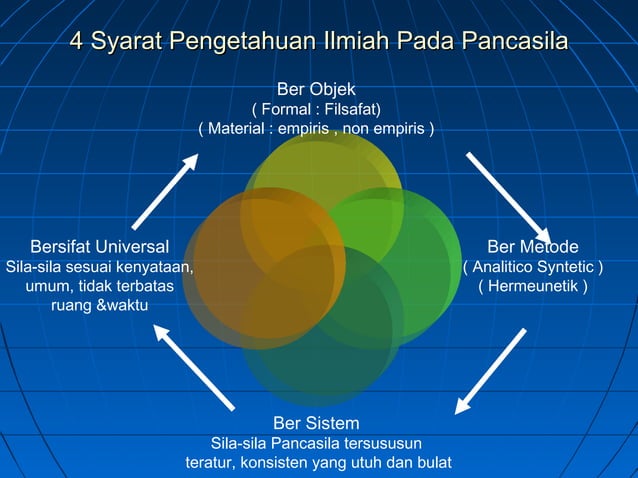 4 Syarat Pengetahuan Ilmiah Pada Pancasila

Ber Objek
( Formal : Filsafat)
( Material : empiris , non empiris )

Ber Metode
( Analitico Syntetic )
( Hermeunetik )

Ber Sistem
Sila-sila Pancasila tersususun teratur, konsisten yang utuh dan bulat

Bersifat Universal
Sila-sila sesuai kenyataan, umum, tidak terbatas ruang &waktu